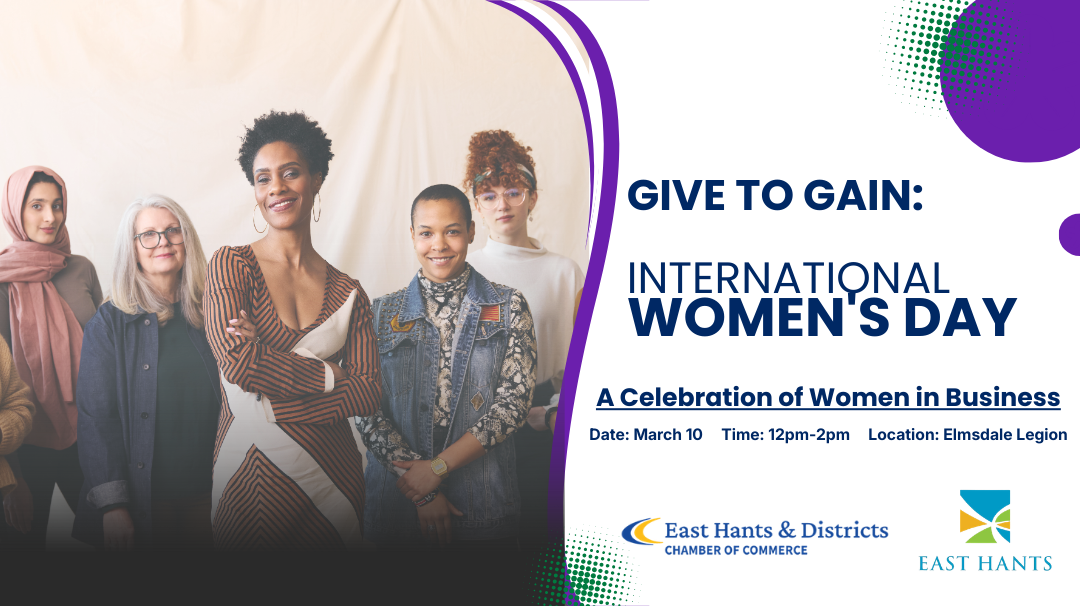 GIVE TO GAIN:

INTERNATIONAL
WOMEN'S DAY

A Celebration of Women in Business

Date: March 10 Time: 12pm-2pm Location: Elmsdale Legion

East Hants & Districts
CHAMBER OF COMMERCE

EAST HANTS